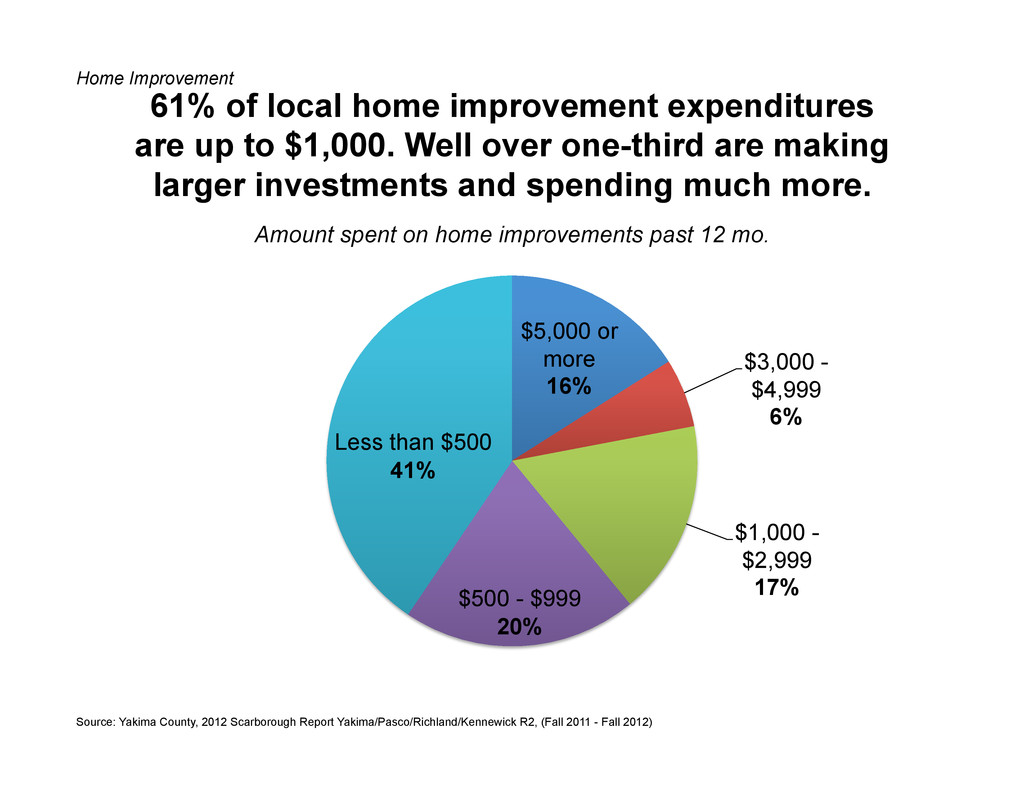 Home Improvement

61% of local home improvement expenditures are up to \$1,000. Well over one-third are making larger investments and spending much more.

Amount spent on home improvements past 12 mo.

\$5,000 or more
16%

\$3,000 - \$4,999
6%

\$1,000 - \$2,999
17%

\$500 - \$999
20%

Less than \$500
41%

Source: Yakima County, 2012 Scarborough Report Yakima/Pasco/Richland/Kennewick R2, (Fall 2011 - Fall 2012)